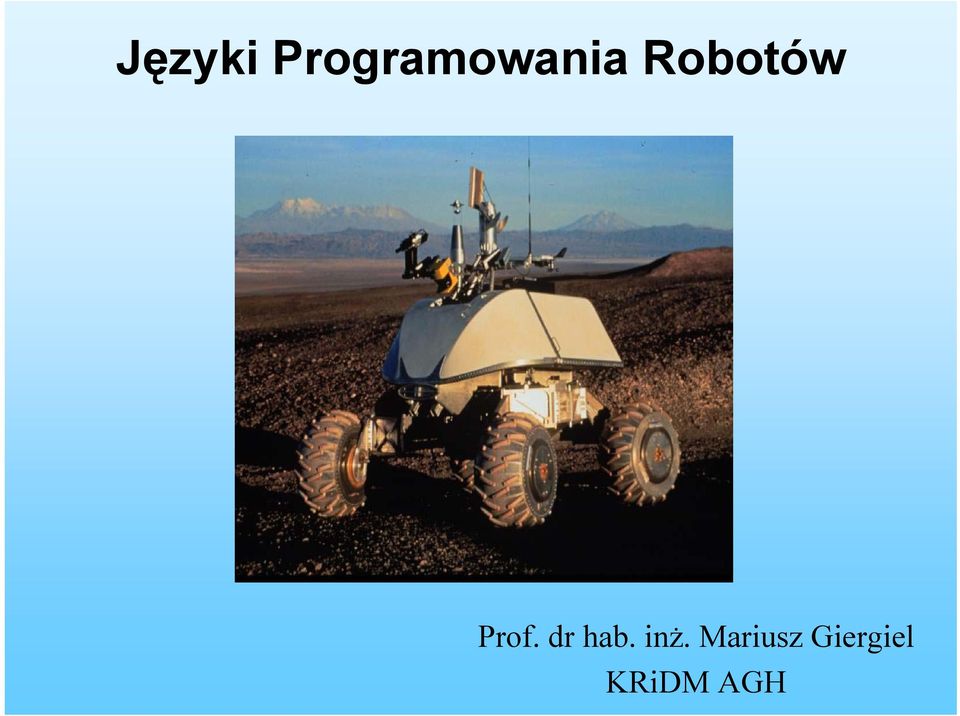 Języki Programowania Robotów

Prof. dr hab. inż. Mariusz Giergiel
KRiDM AGH